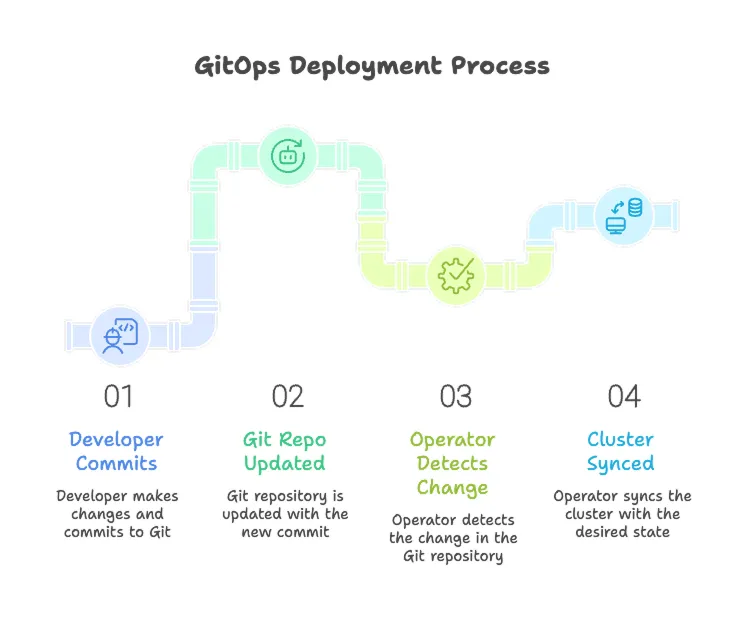 GitOps Deployment Process

01

Developer Commits

Developer makes changes and commits to Git

02

Git Repo Updated

Git repository is updated with the new commit

03

Operator Detects Change

Operator detects the change in the Git repository

04

Cluster Synced

Operator syncs the cluster with the desired state